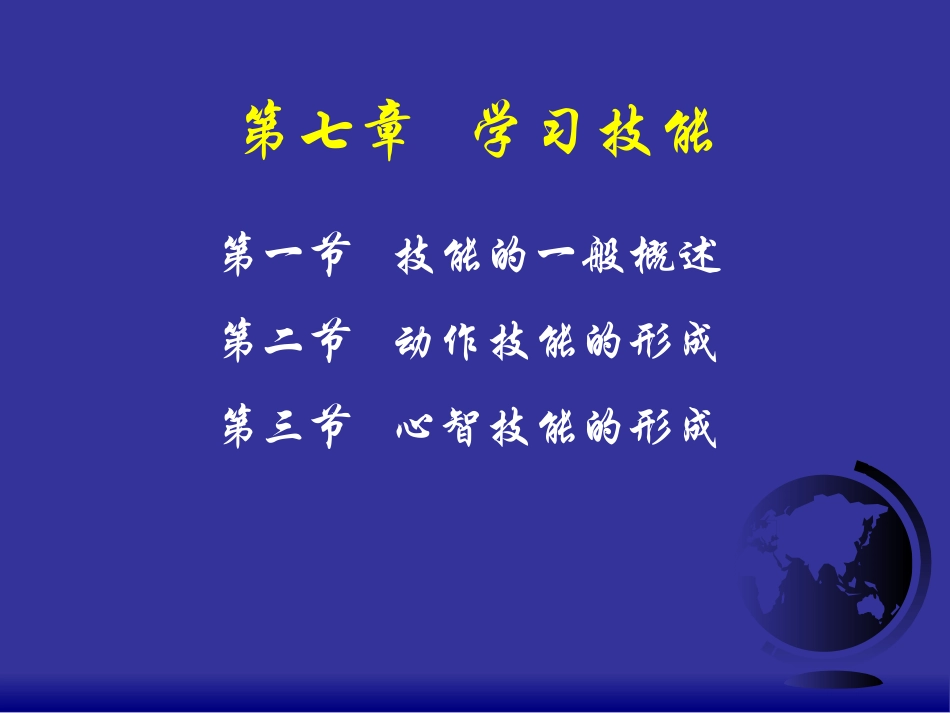 第七章 学习技能

第一节 技能的一般概述

第二节 动作技能的形成

第三节 心智技能的形成